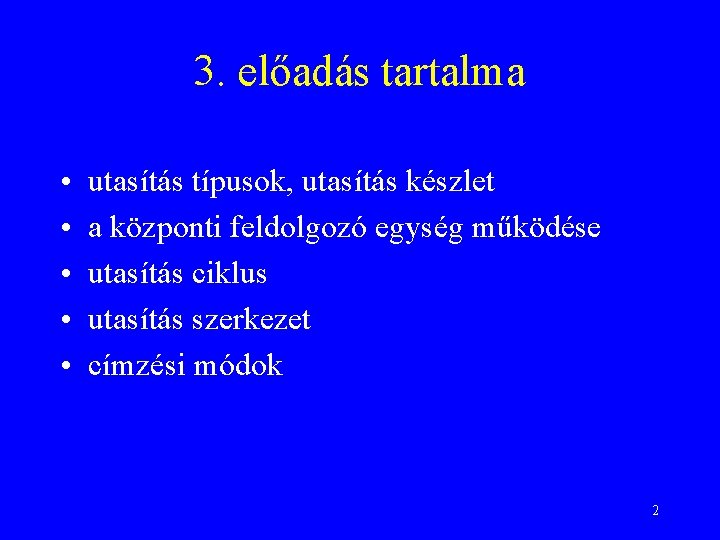 3. előadás tartalma

• utasítás típusok, utasítás készlet
• a központi feldolgozó egység működése
• utasítás ciklus
• utasítás szerkezet
• címzési módok

2